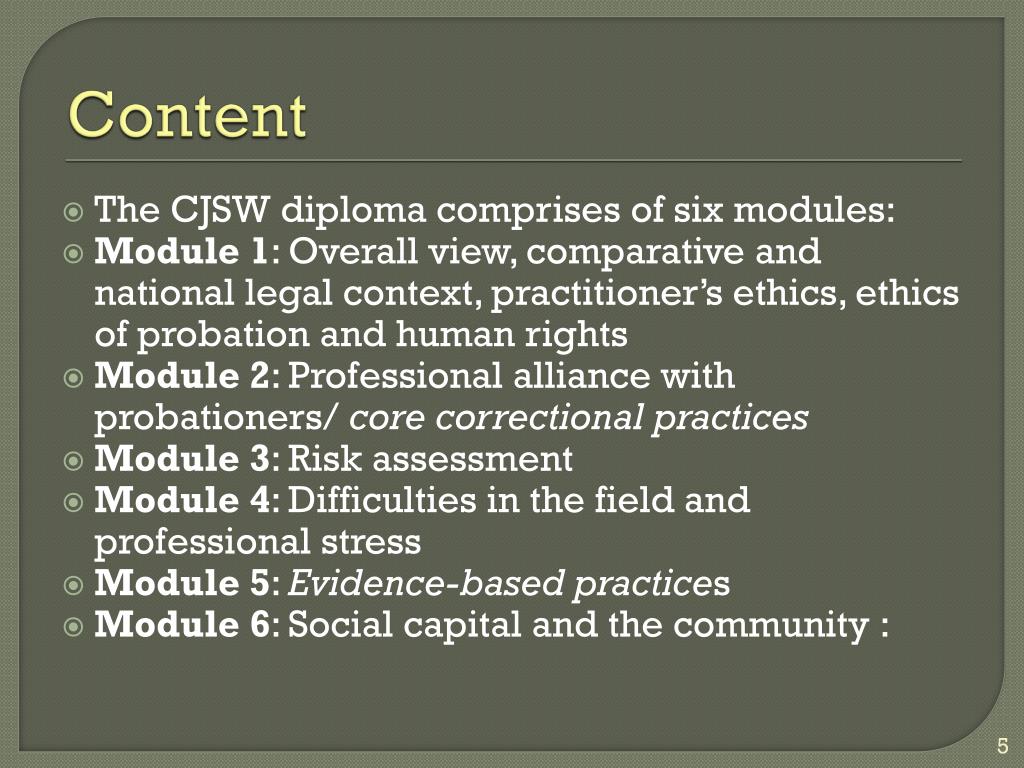 Content

The CJSW diploma comprises of six modules:
Module 1: Overall view, comparative and national legal context, practitioner's ethics, ethics of probation and human rights
Module 2: Professional alliance with probationers/ core correctional practices
Module 3: Risk assessment
Module 4: Difficulties in the field and professional stress
Module 5: Evidence-based practices
Module 6: Social capital and the community :

5